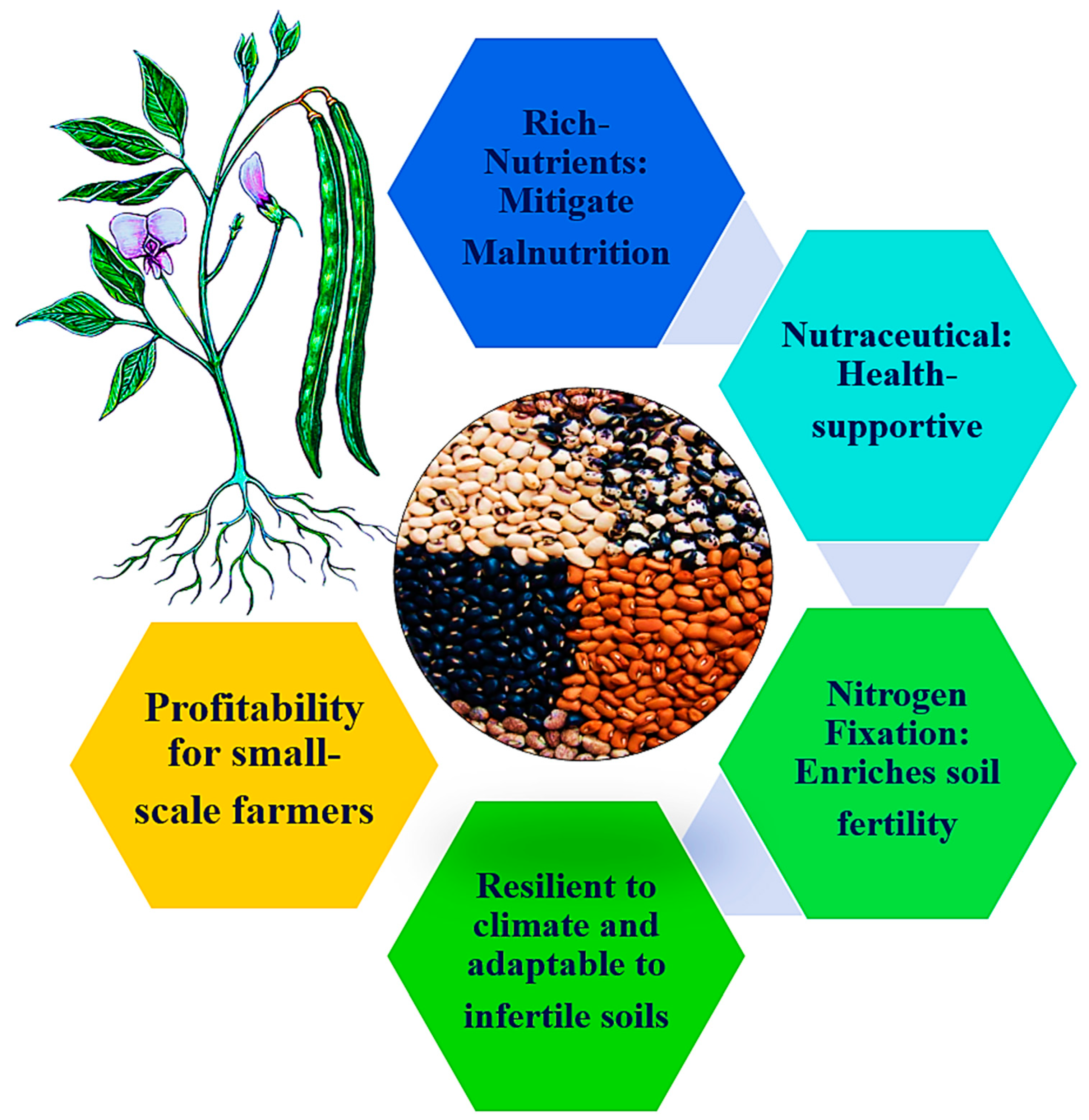 Rich-Nutrients: Mitigate Malnutrition

Nutraceutical: Health-supportive

Nitrogen Fixation: Enriches soil fertility

Resilient to climate and adaptable to infertile soils

Profitability for small-scale farmers